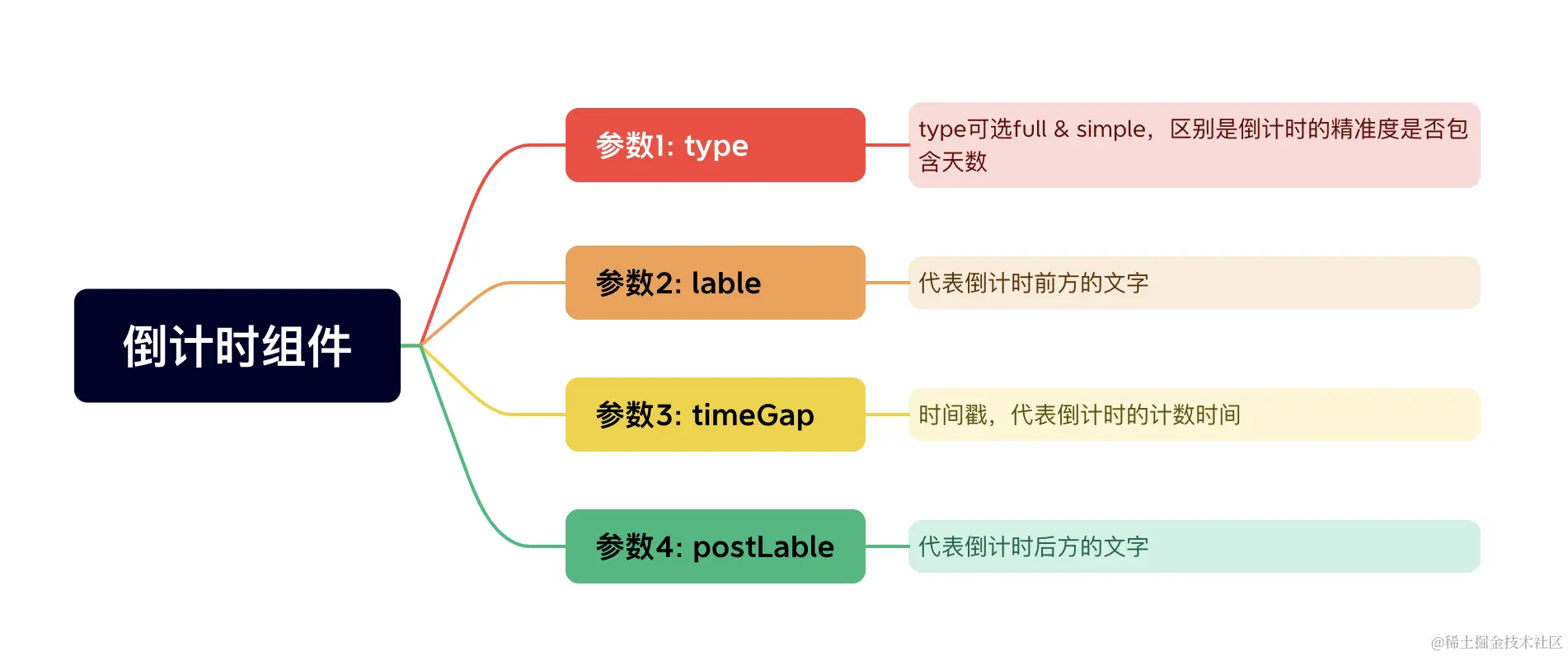 倒计时组件

参数1: type

type可选full & simple，区别是倒计时的精准度是否包含天数

参数2: lable

代表倒计时前方的文字

参数3: timeGap

时间戳，代表倒计时的计数时间

参数4: postLable

代表倒计时后方的文字

@稀土掘金技术社区